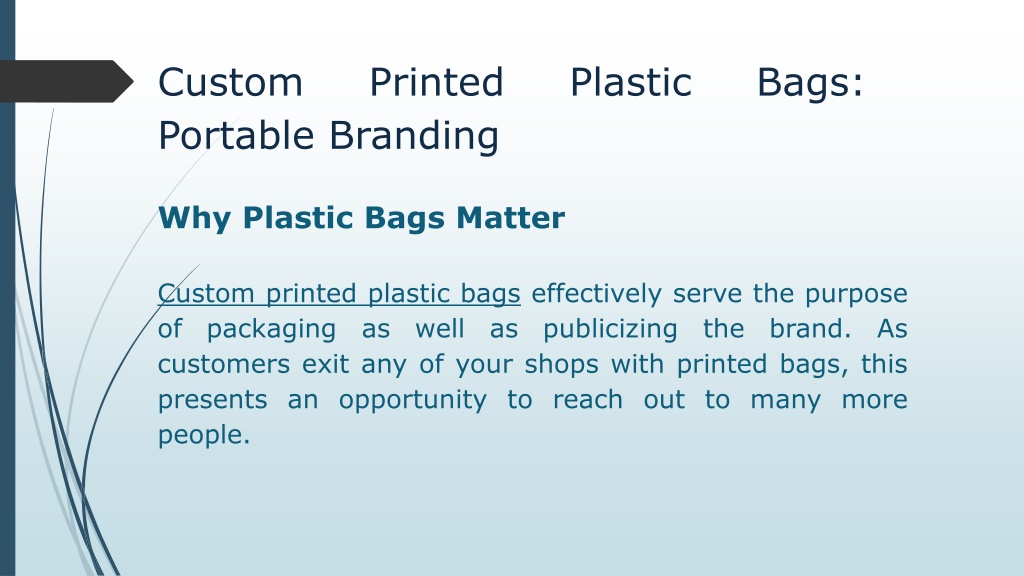 Custom Printed Plastic Bags: Portable Branding

Why Plastic Bags Matter

Custom printed plastic bags effectively serve the purpose of packaging as well as publicizing the brand. As customers exit any of your shops with printed bags, this presents an opportunity to reach out to many more people.